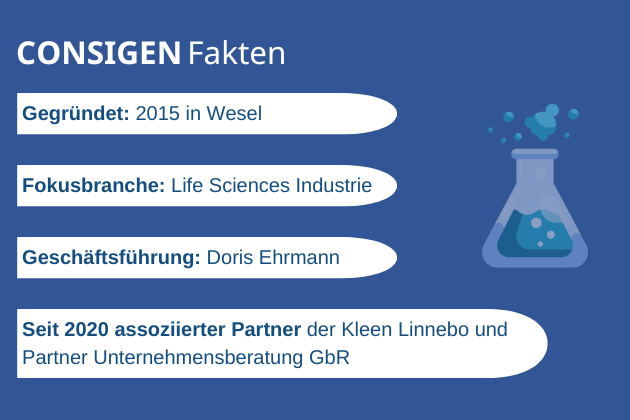 CONSIGEN Fakten

Gegründet: 2015 in Wesel

Fokusbranche: Life Sciences Industrie

Geschäftsführung: Doris Ehrmann

Seit 2020 assoziierter Partner der Kleen Linnebo und Partner Unternehmensberatung GbR